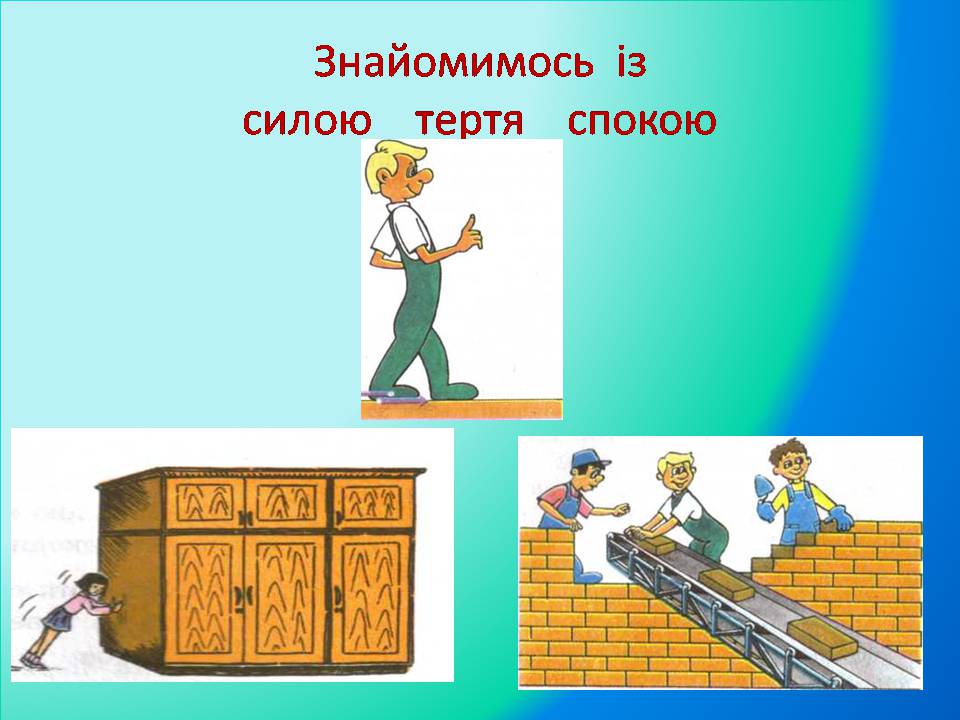 Знайомимось із
силою тертя спокою